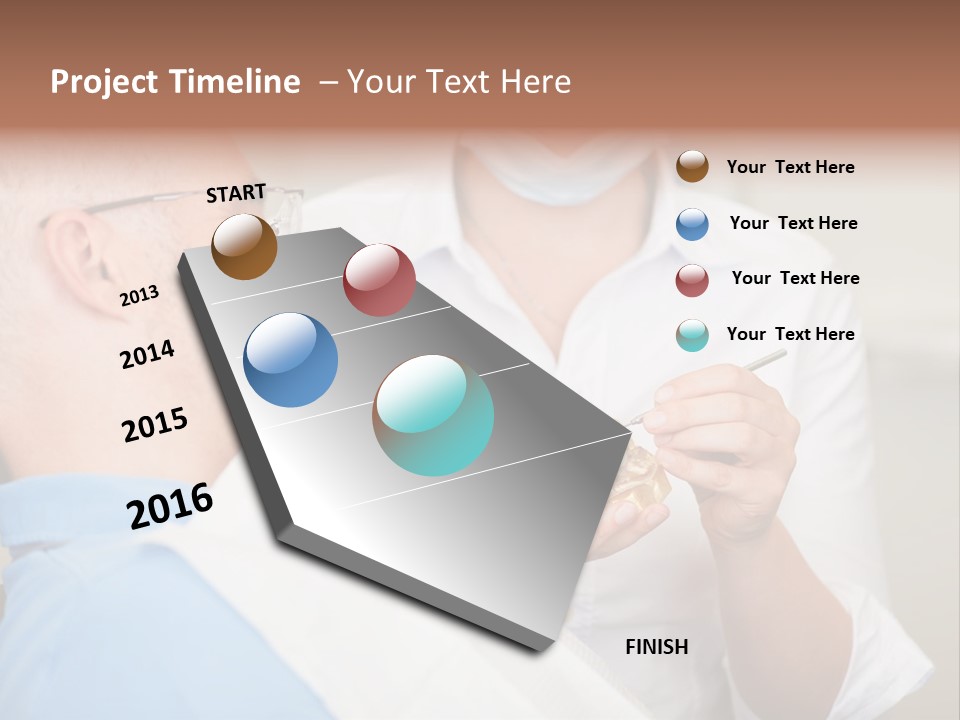 Project Timeline – Your Text Here

START

2013

2014

2015

2016

FINISH

Your Text Here

Your Text Here

Your Text Here

Your Text Here